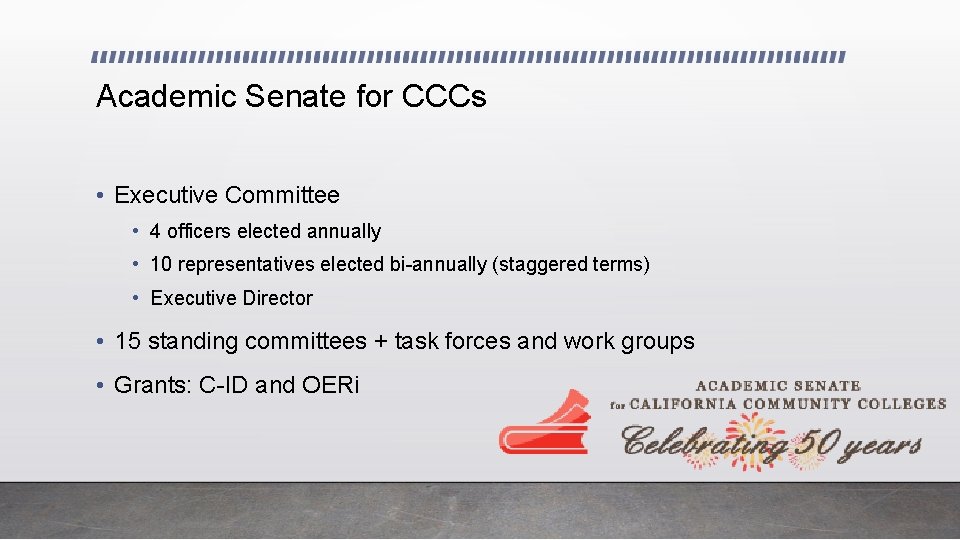 Academic Senate for CCCs

• Executive Committee
  • 4 officers elected annually
  • 10 representatives elected bi-annually (staggered terms)
  • Executive Director
• 15 standing committees + task forces and work groups
• Grants: C-ID and OERi

ACADEMIC SENATE
for CALIFORNIA COMMUNITY COLLEGES
Celebrating 50 years